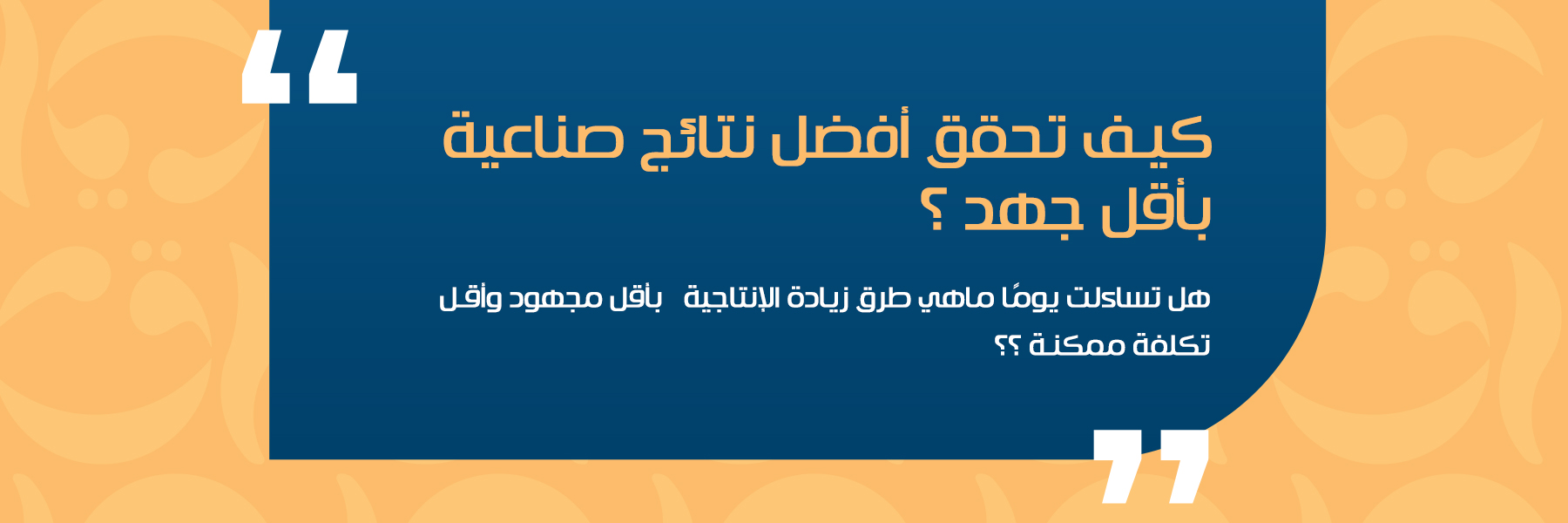 كيف تحقق أفضل نتائج صناعية بأقل جهد ؟

هل تساءلت يومًا ماهي طرق زيادة الإنتاجية بأقل مجهود وأقل تكلفة ممكنة ؟؟